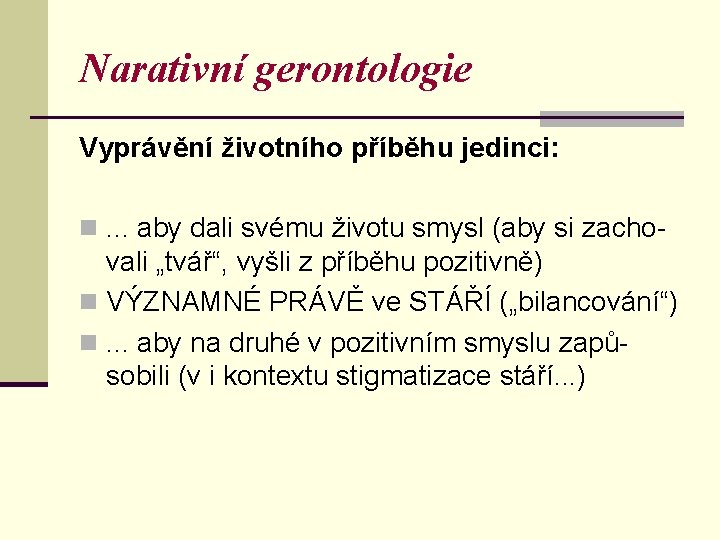 Narativní gerontologie

Vyprávění životního příběhu jedinci:

... aby dali svému životu smysl (aby si zachovali „tvář“, vyšli z příběhu pozitivně)

VÝZNAMNÉ PRÁVĚ ve STÁŘÍ („bilancování“)

... aby na druhé v pozitivním smyslu zapůsobili (v i kontextu stigmatizace stáří...)